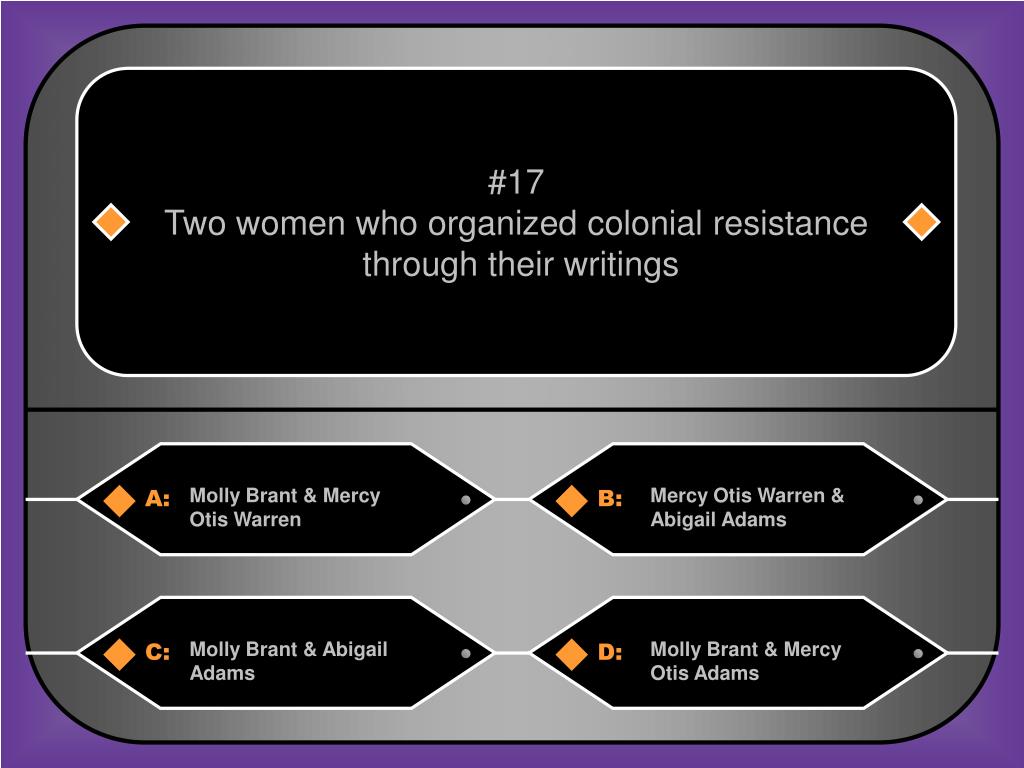 #17
Two women who organized colonial resistance through their writings

A: Molly Brant & Mercy Otis Warren

B: Mercy Otis Warren & Abigail Adams

C: Molly Brant & Abigail Adams

D: Molly Brant & Mercy Otis Adams